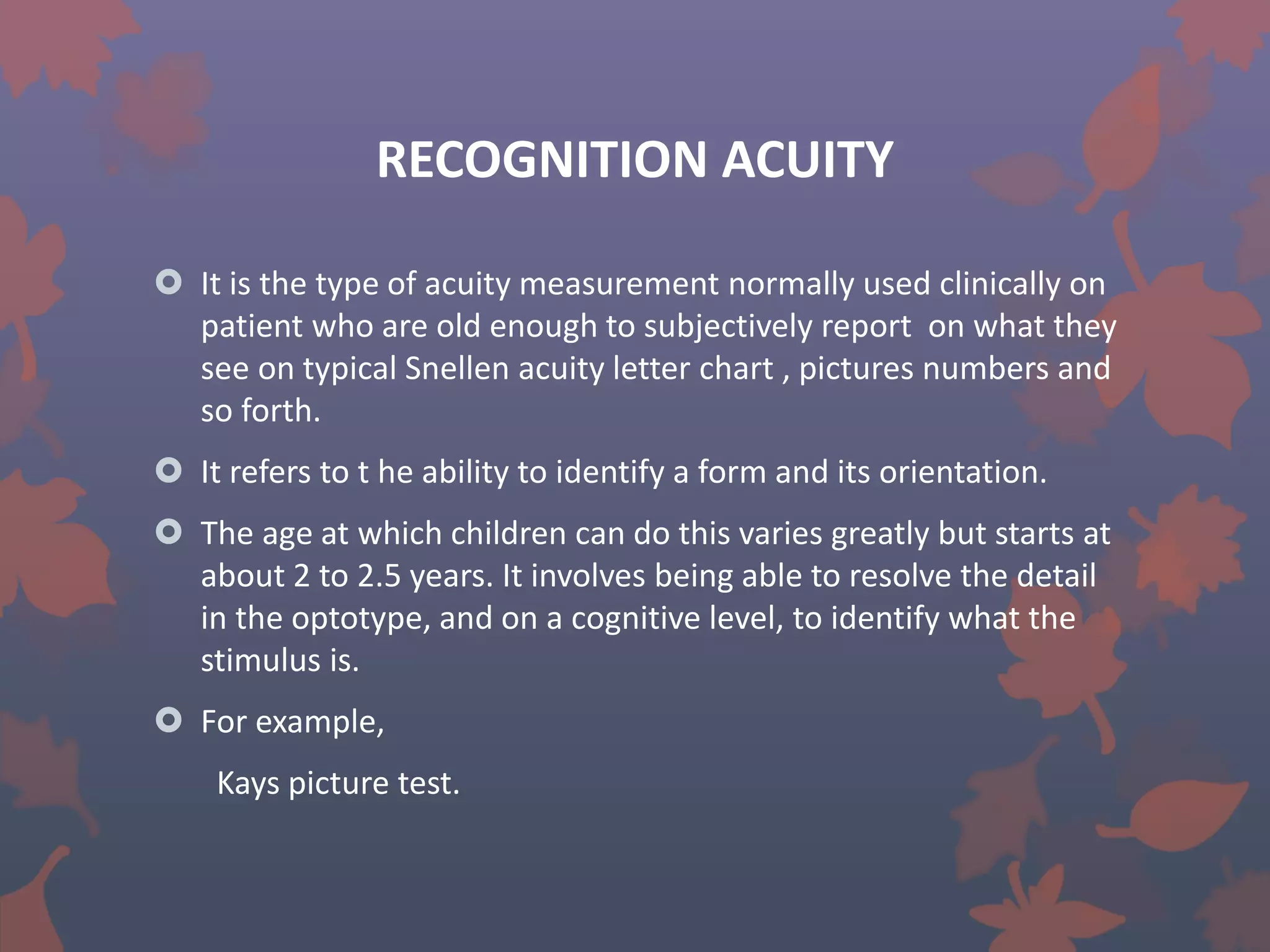 RECOGNITION ACUITY

It is the type of acuity measurement normally used clinically on patient who are old enough to subjectively report on what they see on typical Snellen acuity letter chart , pictures numbers and so forth.

It refers to t he ability to identify a form and its orientation.

The age at which children can do this varies greatly but starts at about 2 to 2.5 years. It involves being able to resolve the detail in the optotype, and on a cognitive level, to identify what the stimulus is.

For example,

Kays picture test.